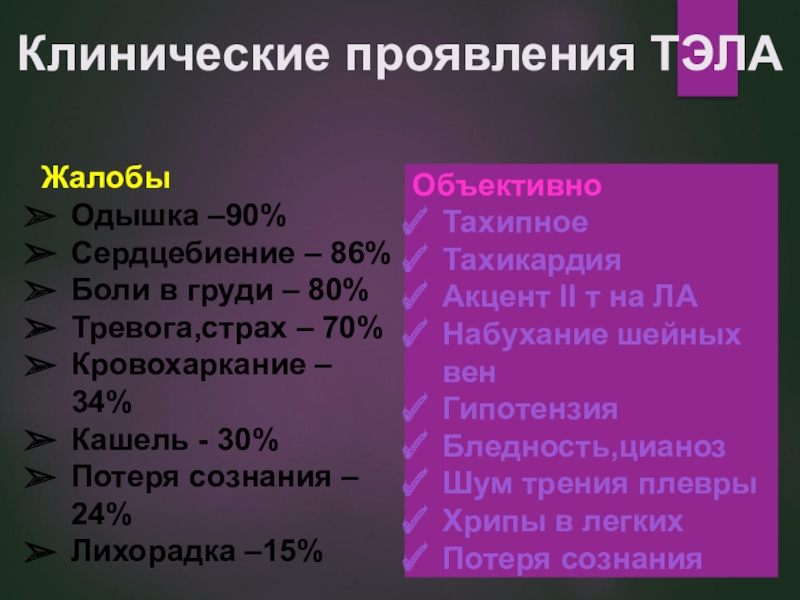 Клинические проявления ТЭЛА

Жалобы
➢ Одышка –90%
➢ Сердцебиение – 86%
➢ Боли в груди – 80%
➢ Тревога,страх – 70%
➢ Кровохаркание – 34%
➢ Кашель - 30%
➢ Потеря сознания – 24%
➢ Лихорадка –15%

Объективно
✓ Тахипное
✓ Тахикардия
✓ Акцент II т на ЛА
✓ Набухание шейных вен
✓ Гипотензия
✓ Бледность,цианоз
✓ Шум трения плевры
✓ Хрипы в легких
✓ Потеря сознания